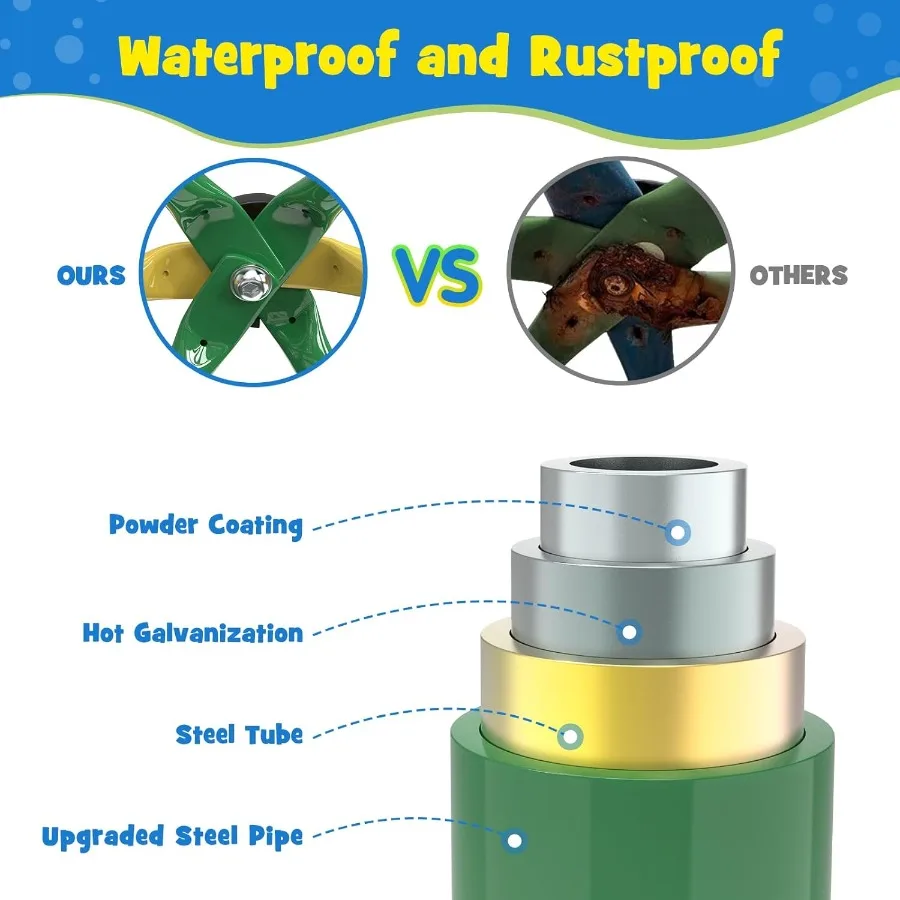 Waterproof and Rustproof

OURS

VS

OTHERS

Powder Coating

Hot Galvanization

Steel Tube

Upgraded Steel Pipe